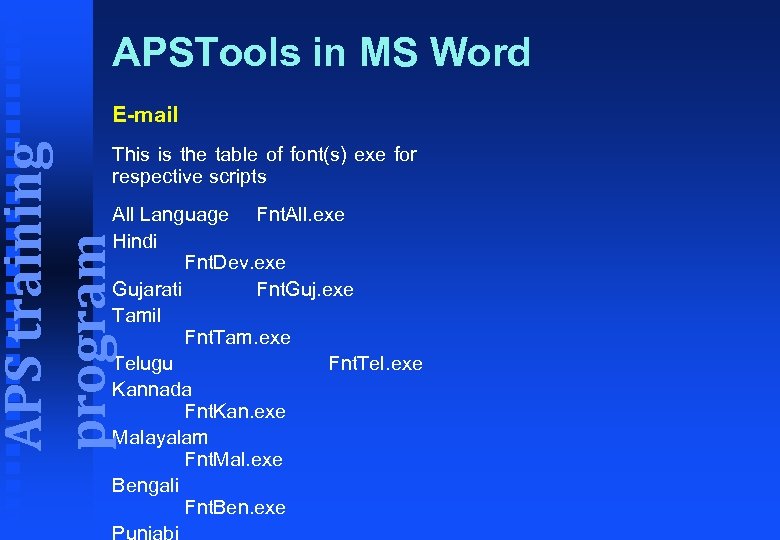 APS training program

APSTools in MS Word

E-mail

This is the table of font(s) exe for respective scripts

All Language FntAll.exe
Hindi
FntDev.exe
Gujarati FntGuj.exe
Tamil
FntTam.exe
Telugu FntTel.exe
Kannada
FntKan.exe
Malayalam
FntMal.exe
Bengali
FntBen.exe
Punjabi